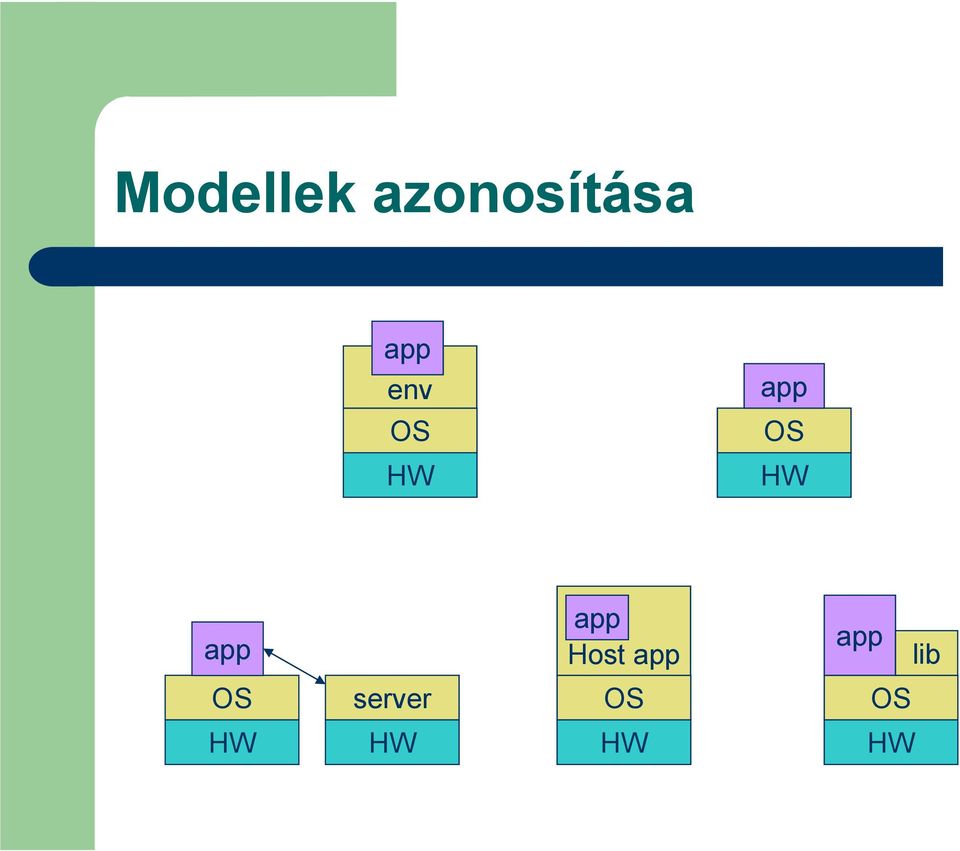 Modellek azonosítása

app
env
OS
HW

app
OS
HW

app
OS
HW

server
HW

app
Host app
OS
HW

app
lib
OS
HW